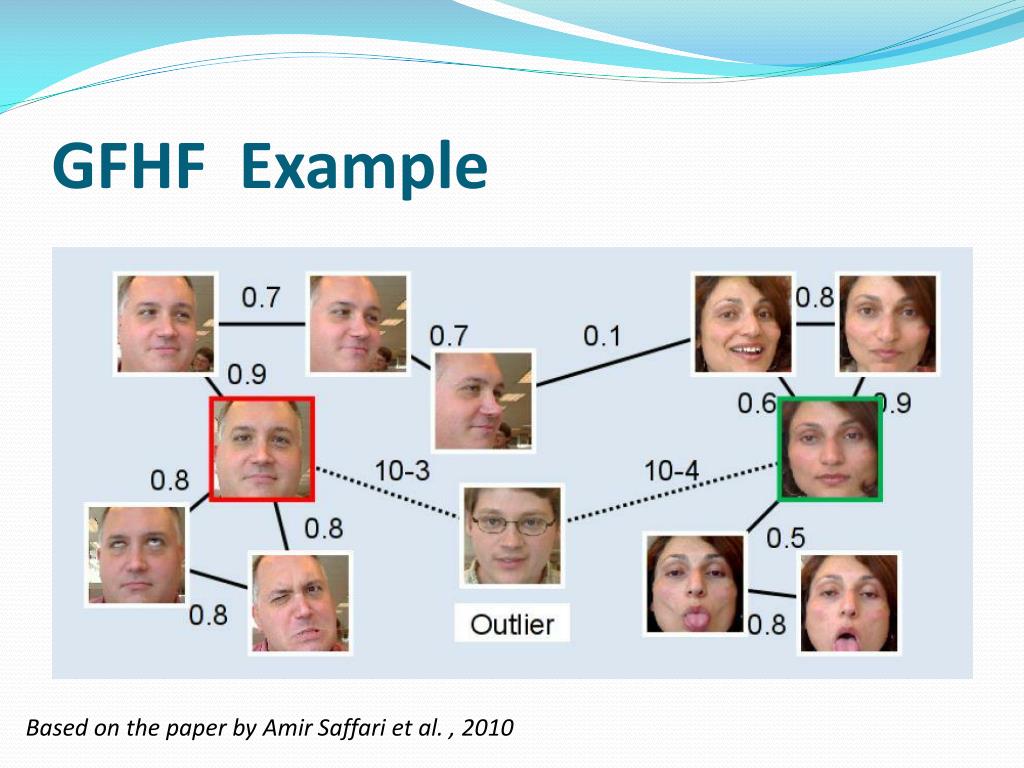 GFHF Example

0.7

0.7

0.1

0.8

0.9

0.6

0.9

0.8

10-3

10-4

0.8

0.5

0.8

Outlier

0.8

Based on the paper by Amir Saffari et al. , 2010